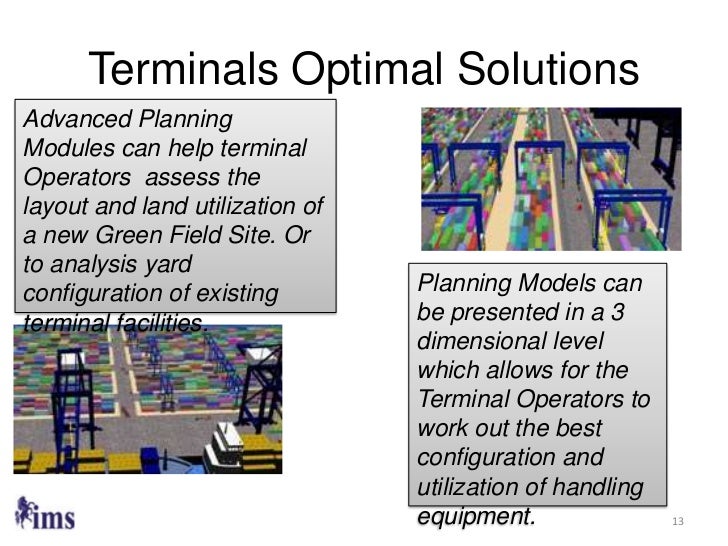 Terminals Optimal Solutions

Advanced Planning Modules can help terminal Operators  assess the layout and land utilization of a new Green Field Site. Or to analysis yard configuration of existing terminal facilities.

Planning Models can be presented in a 3 dimensional level which allows for the Terminal Operators to work out the best configuration and utilization of handling equipment.

ims

13